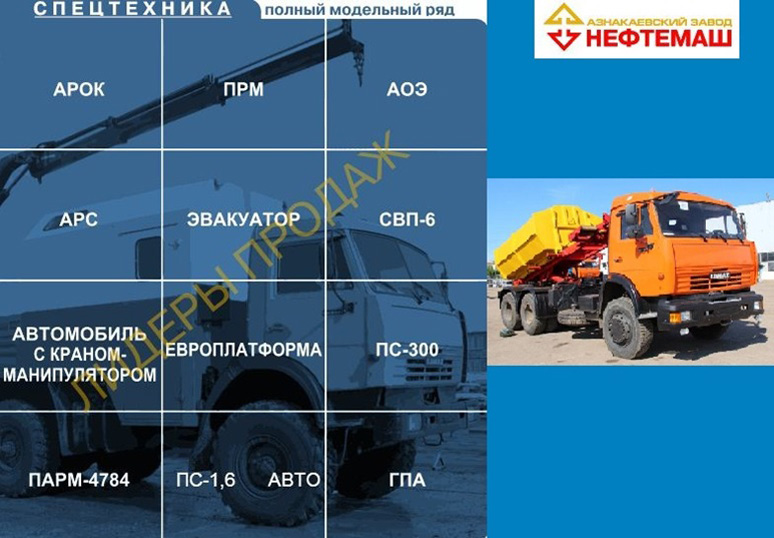 СПЕЦТЕХНИКА полный модельный ряд

АЗНАКАЕВСКИЙ ЗАВОД НЕФТЕМАШ

| АРОК | ПРМ | АОЭ |
|---|---|---|
| АРС | ЭВАКУАТОР | СВП-6 |
| АВТОМОБИЛЬ С КРАНОМ-МАНИПУЛЯТОРОМ | ЕВРОПЛАТФОРМА | ПС-300 |
| ПАРМ-4784 | ПС-1,6 АВТО | ГПА |

ЛИДЕРЫ ПРОДАЖ

КАМАЗ